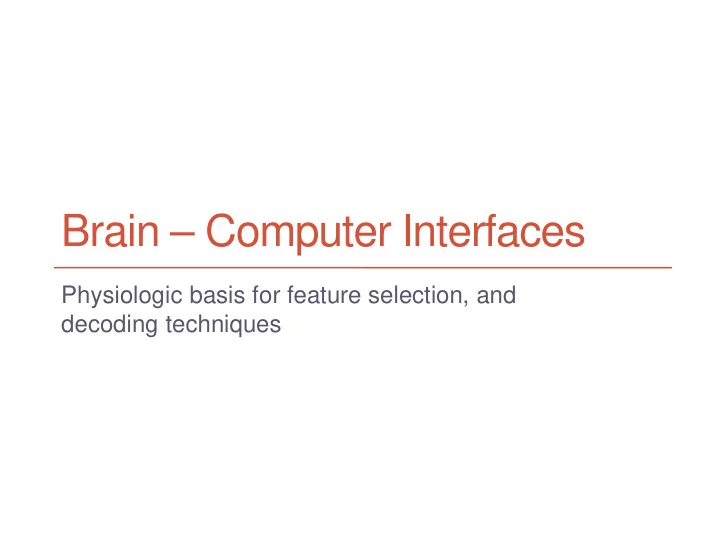 Brain – Computer Interfaces

Physiologic basis for feature selection, and decoding techniques